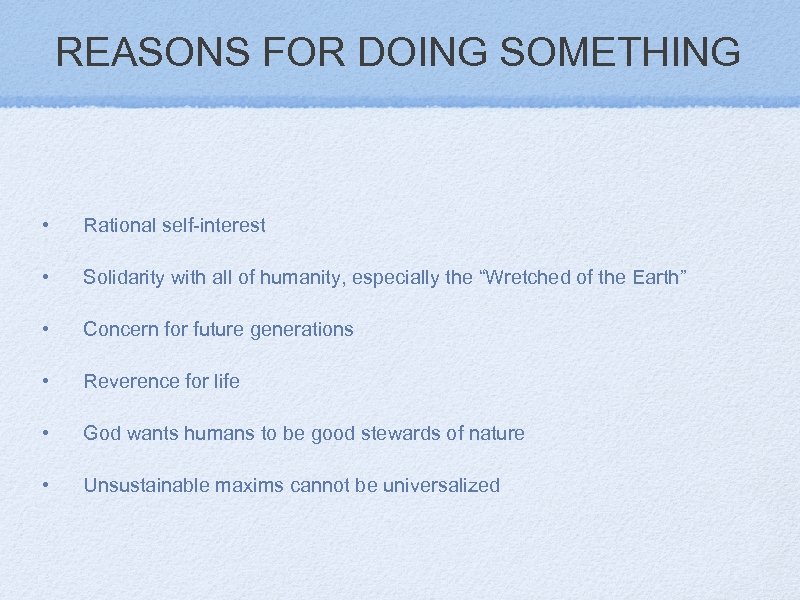 REASONS FOR DOING SOMETHING

• Rational self-interest

• Solidarity with all of humanity, especially the “Wretched of the Earth”

• Concern for future generations

• Reverence for life

• God wants humans to be good stewards of nature

• Unsustainable maxims cannot be universalized